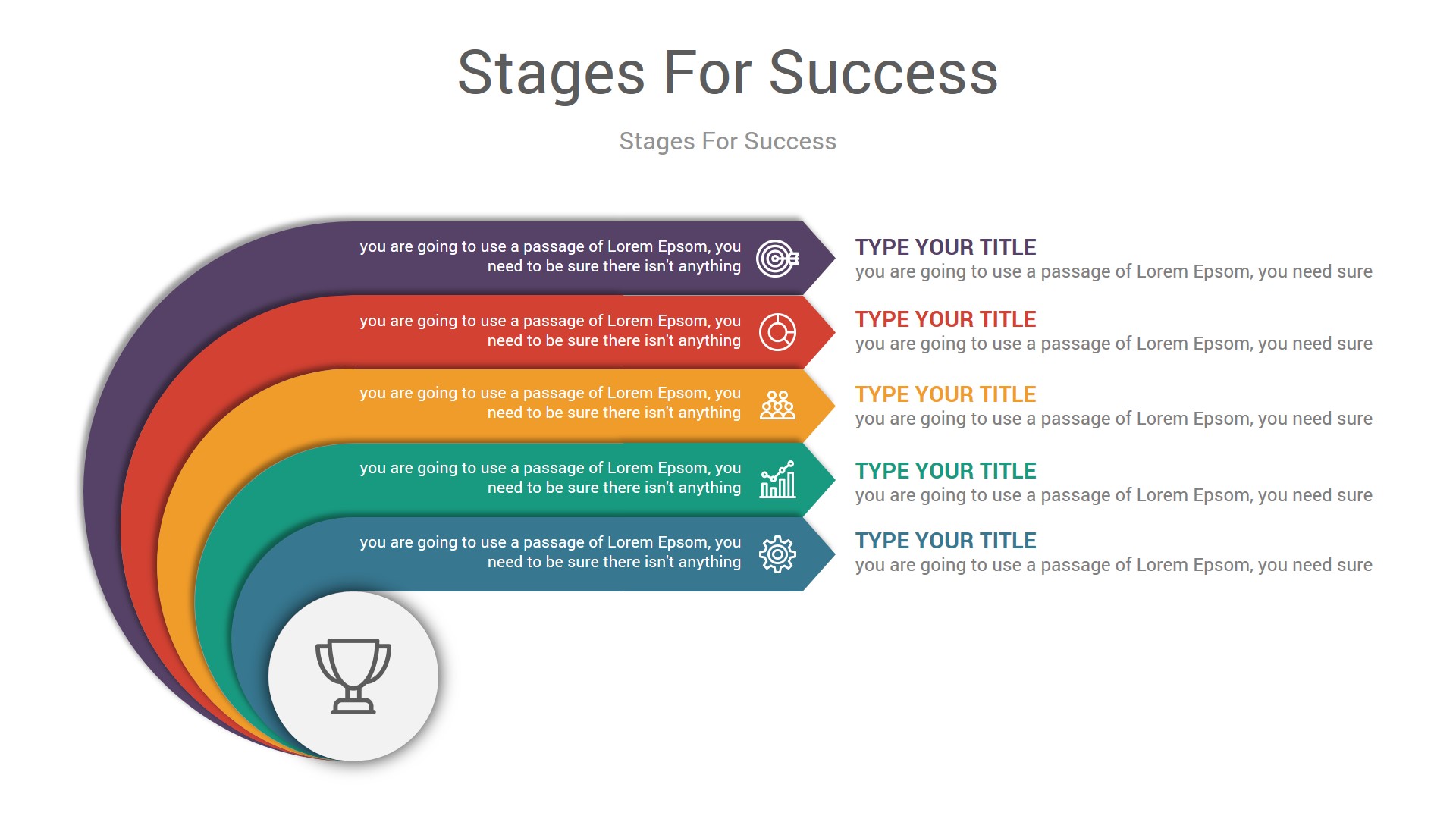 Stages For Success

Stages For Success

you are going to use a passage of Lorem Epsom, you need to be sure there isn't anything

TYPE YOUR TITLE
you are going to use a passage of Lorem Epsom, you need sure

you are going to use a passage of Lorem Epsom, you need to be sure there isn't anything

TYPE YOUR TITLE
you are going to use a passage of Lorem Epsom, you need sure

you are going to use a passage of Lorem Epsom, you need to be sure there isn't anything

TYPE YOUR TITLE
you are going to use a passage of Lorem Epsom, you need sure

you are going to use a passage of Lorem Epsom, you need to be sure there isn't anything

TYPE YOUR TITLE
you are going to use a passage of Lorem Epsom, you need sure

you are going to use a passage of Lorem Epsom, you need to be sure there isn't anything

TYPE YOUR TITLE
you are going to use a passage of Lorem Epsom, you need sure